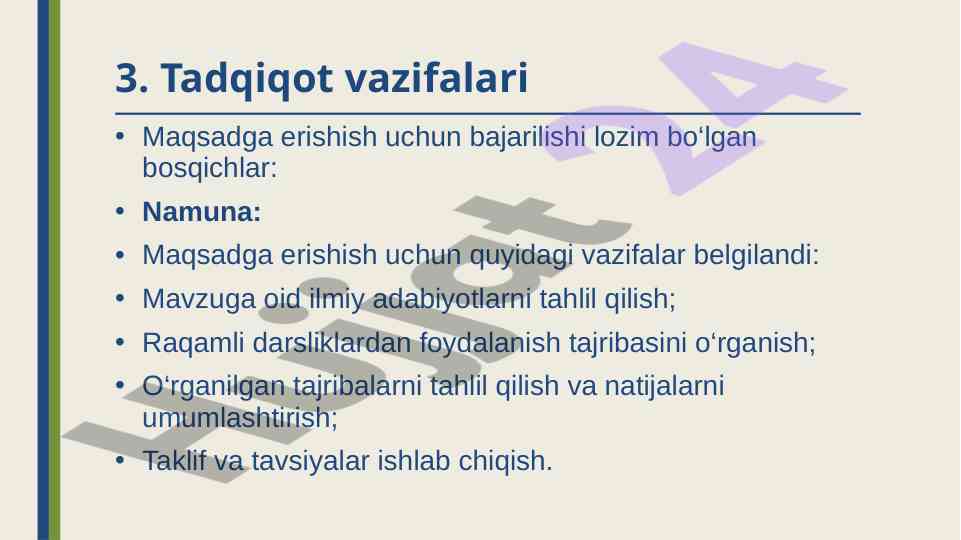 3. Tadqiqot vazifalari

• Maqsadga erishish uchun bajarilishi lozim bo‘lgan bosqichlar:
• **Namuna:**
• Maqsadga erishish uchun quyidagi vazifalar belgilandi:
• Mavzuga oid ilmiy adabiyotlarni tahlil qilish;
• Raqamli darsliklardan foydalanish tajribasini o‘rganish;
• O‘rganilgan tajribalarni tahlil qilish va natijalarni umumlashtirish;
• Taklif va tavsiyalar ishlab chiqish.

Hujjat 24